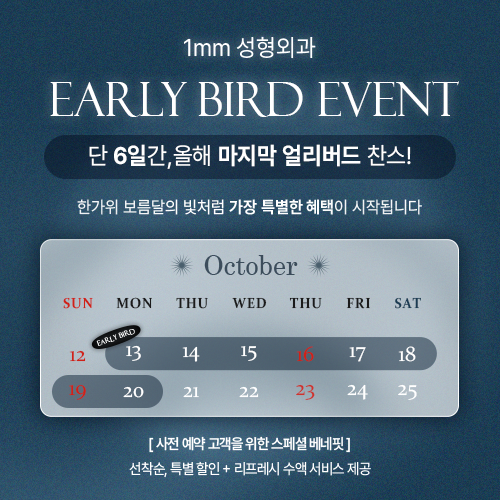 1mm 성형외과

EARLY BIRD EVENT

단 6일간, 올해 마지막 얼리버드 찬스!

한가위 보름달의 빛처럼 가장 특별한 혜택이 시작됩니다

October

| SUN | MON | THU | WED | THU | FRI | SAT |
|---|---|---|---|---|---|---|
| 12 | EARLY BIRD 13 | 14 | 15 | 16 | 17 | 18 |
| 19 | 20 | 21 | 22 | 23 | 24 | 25 |

[ 사전 예약 고객을 위한 스페셜 베네핏 ]

선착순, 특별 할인 + 리프레시 수액 서비스 제공